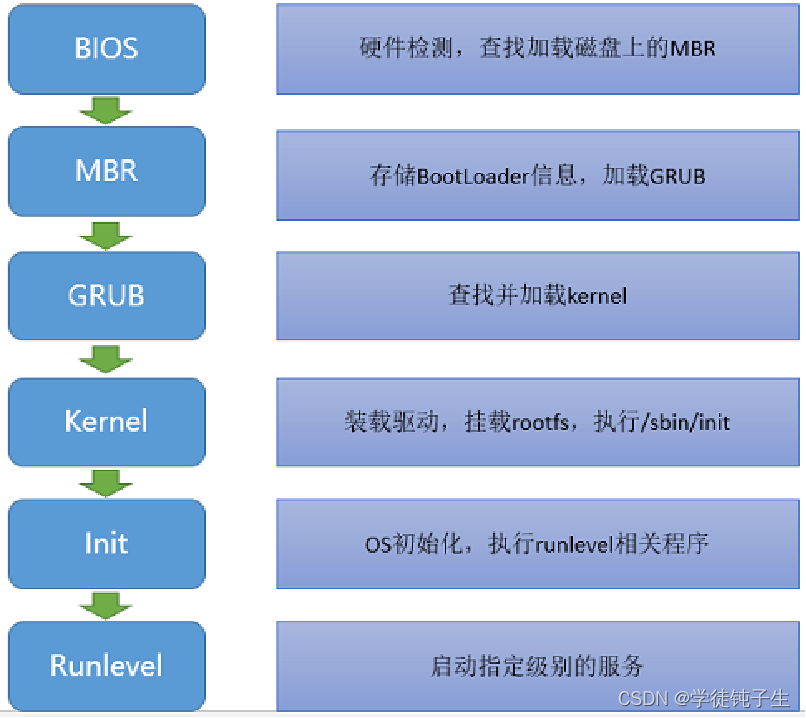 BIOS

硬件检测，查找加载磁盘上的MBR

MBR

存储BootLoader信息，加载GRUB

GRUB

查找并加载kernel

Kernel

装载驱动，挂载rootfs，执行/sbin/init

Init

OS初始化，执行runlevel相关程序

Runlevel

启动指定级别的服务

CSDN @学徒钝子生